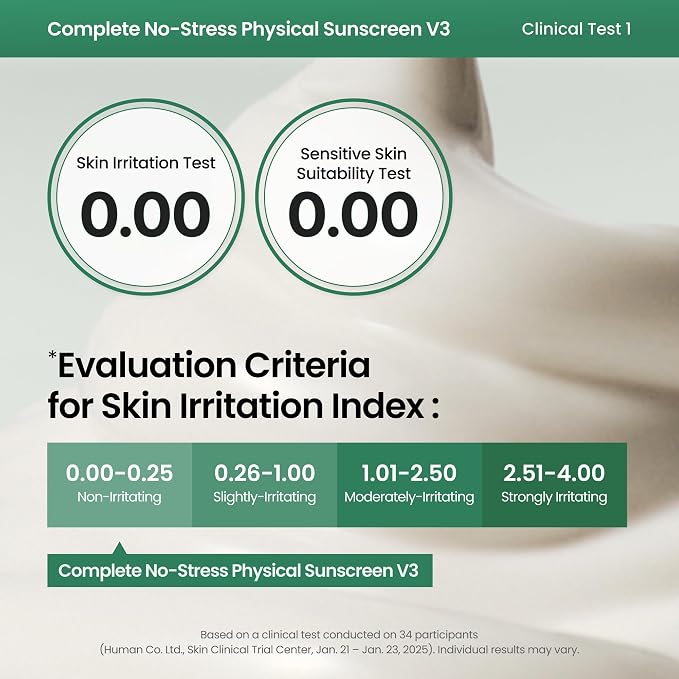 Complete No-Stress Physical Sunscreen V3

Clinical Test 1

Skin Irritation Test
0.00

Sensitive Skin Suitability Test
0.00

*Evaluation Criteria for Skin Irritation Index :

0.00-0.25
Non-Irritating

0.26-1.00
Slightly-Irritating

1.01-2.50
Moderately-Irritating

2.51-4.00
Strongly Irritating

Complete No-Stress Physical Sunscreen V3

Based on a clinical test conducted on 34 participants (Human Co. Ltd., Skin Clinical Trial Center, Jan. 21 – Jan. 23, 2025). Individual results may vary.